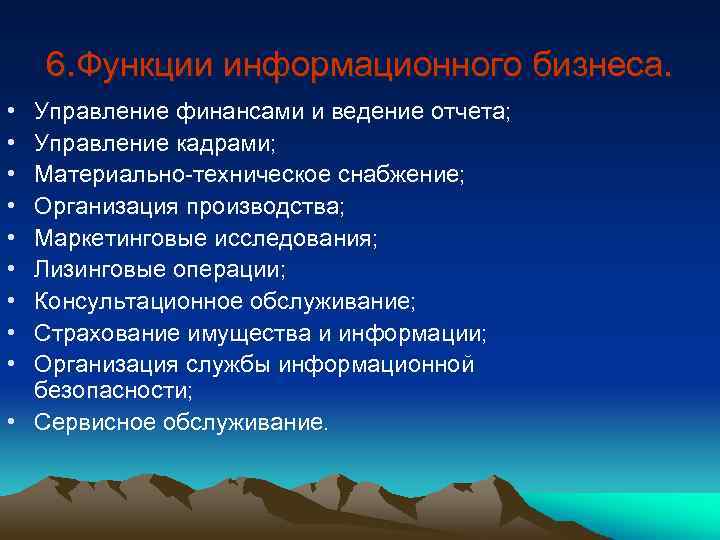 6.Функции информационного бизнеса.

• Управление финансами и ведение отчета;
• Управление кадрами;
• Материально-техническое снабжение;
• Организация производства;
• Маркетинговые исследования;
• Лизинговые операции;
• Консультационное обслуживание;
• Страхование имущества и информации;
• Организация службы информационной безопасности;
• Сервисное обслуживание.